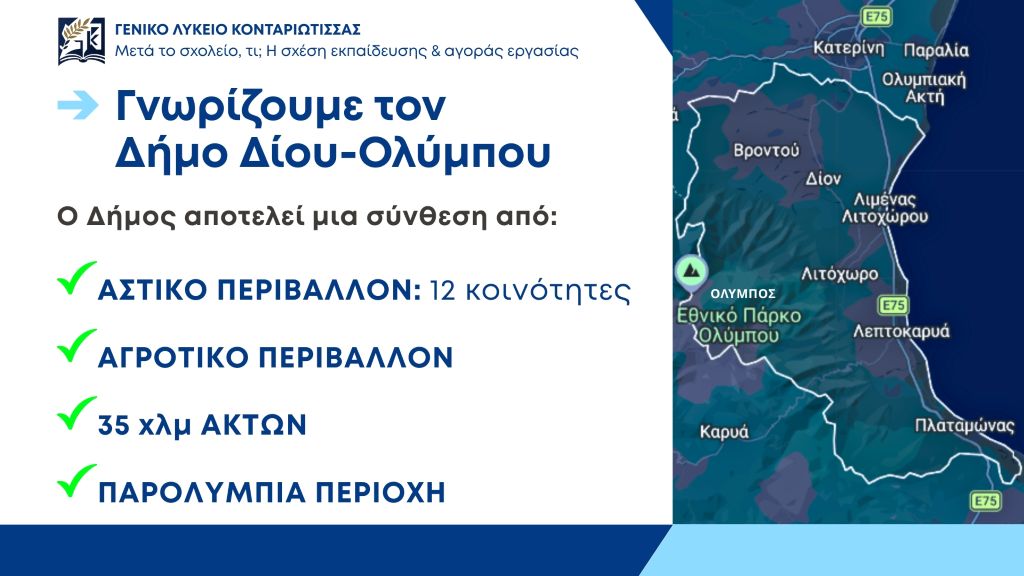 ΓΕΝΙΚΟ ΛΥΚΕΙΟ ΚΟΝΤΑΡΙΩΤΙΣΣΑΣ
Μετά το σχολείο, τι; Η σχέση εκπαίδευσης & αγοράς εργασίας

Γνωρίζουμε τον Δήμο Δίου-Ολύμπου

Ο Δήμος αποτελεί μια σύνθεση από:

ΑΣΤΙΚΟ ΠΕΡΙΒΑΛΛΟΝ: 12 κοινότητες

ΑΓΡΟΤΙΚΟ ΠΕΡΙΒΑΛΛΟΝ

35 χλμ ΑΚΤΩΝ

ΠΑΡΟΛΥΜΠΙΑ ΠΕΡΙΟΧΗ

E75
Κατερίνη
Παραλία
Ολυμπιακή Ακτή
Βροντού
Δίον
Λιμένας Λιτοχώρου
Λιτόχωρο
ΟΛΥΜΠΟΣ
Εθνικό Πάρκο Ολύμπου
E75
Λεπτοκαρυά
Καρυά
Πλαταμώνας
E75